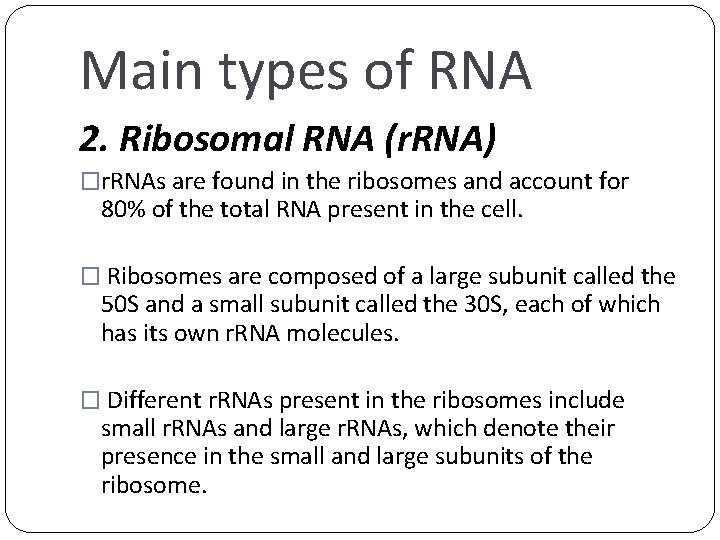 Main types of RNA

2. Ribosomal RNA (rRNA)

□rRNAs are found in the ribosomes and account for 80% of the total RNA present in the cell.

□ Ribosomes are composed of a large subunit called the 50S and a small subunit called the 30S, each of which has its own rRNA molecules.

□ Different rRNAs present in the ribosomes include small rRNAs and large rRNAs, which denote their presence in the small and large subunits of the ribosome.